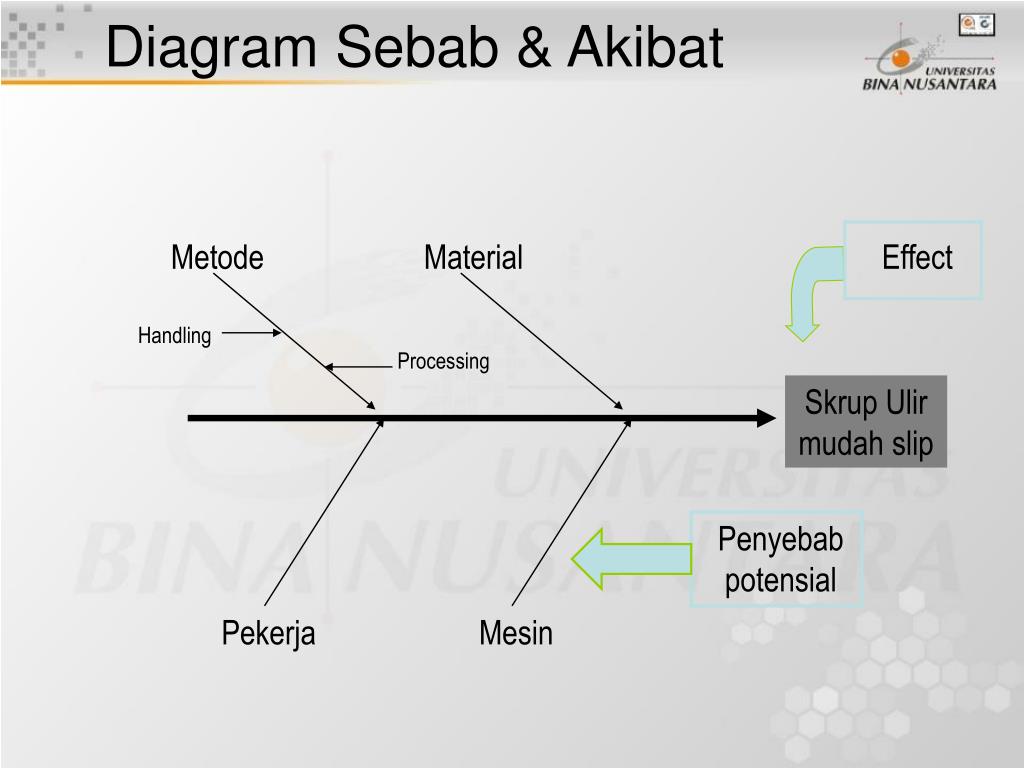 Diagram Sebab & Akibat

UNIVERSITAS BINA NUSANTARA

Metode

Material

Effect

Handling

Processing

Skrup Ulir mudah slip

Penyebab potensial

Pekerja

Mesin

UNIVERSITAS BINA NUSANTARA